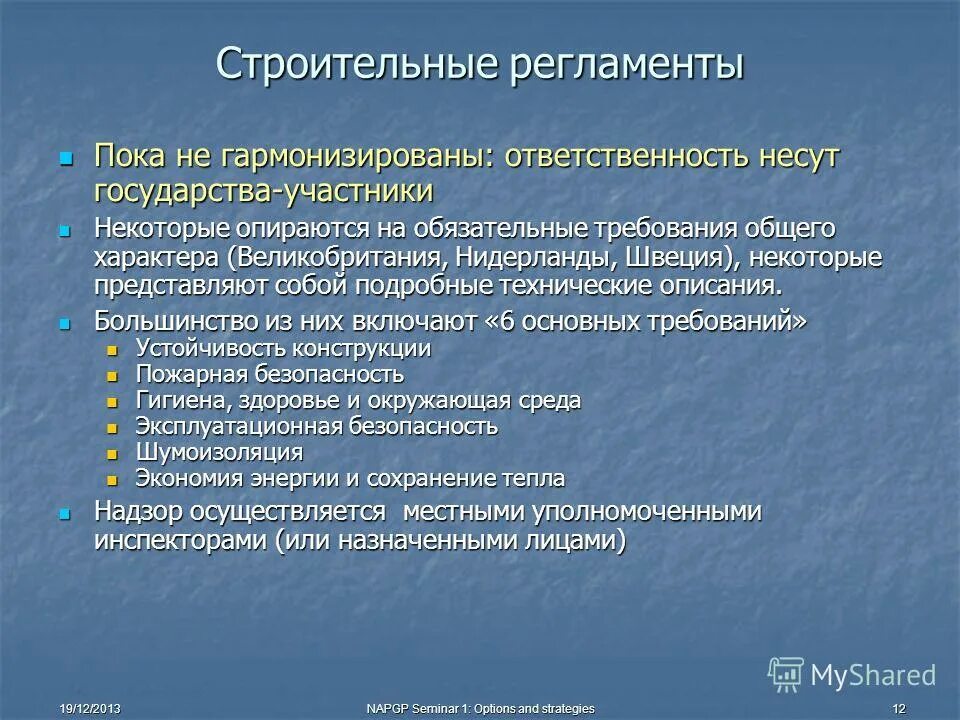 Строительные регламенты

Пока не гармонизированы: ответственность несут государства-участники

Некоторые опираются на обязательные требования общего характера (Великобритания, Нидерланды, Швеция), некоторые представляют собой подробные технические описания.

Большинство из них включают «6 основных требований»
Устойчивость конструкции
Пожарная безопасность
Гигиена, здоровье и окружающая среда
Эксплуатационная безопасность
Шумоизоляция
Экономия энергии и сохранение тепла

Надзор осуществляется местными уполномоченными инспекторами (или назначенными лицами)

MyShared

19/12/2013 NAPGP Seminar 1: Options and strategies 12